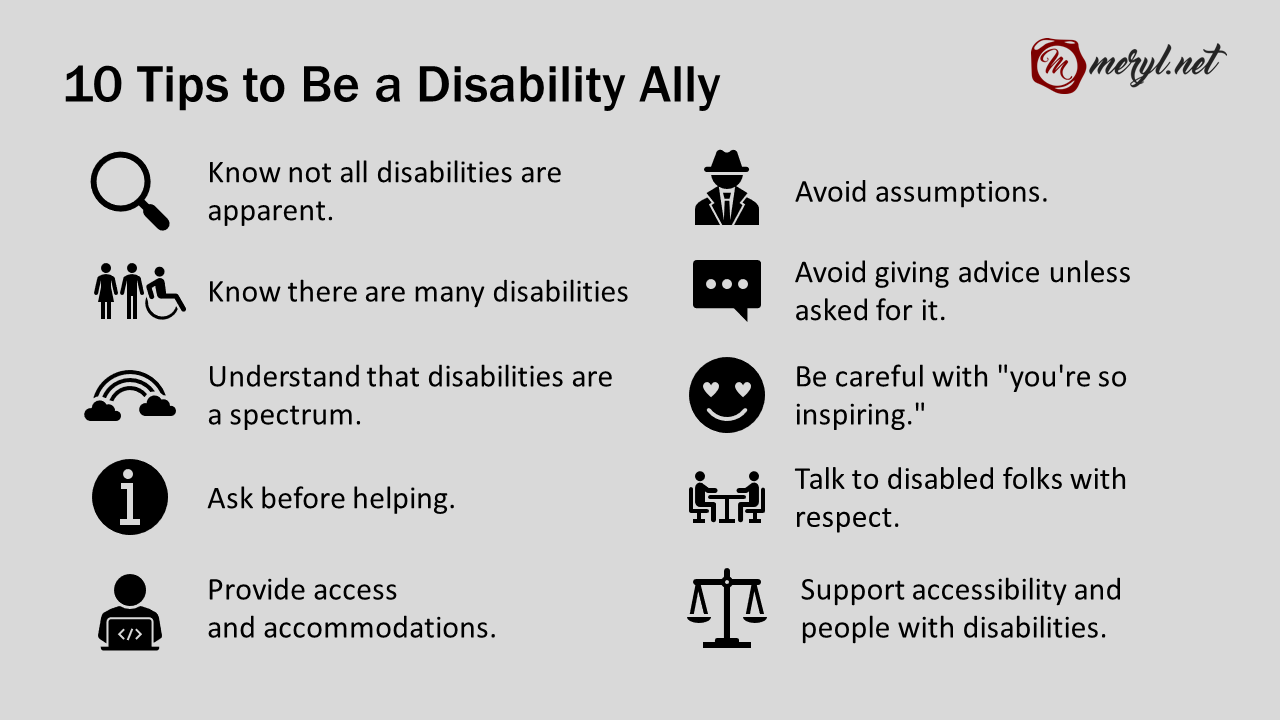 10 Tips to Be a Disability Ally

meryl.net

Know not all disabilities are apparent.

Know there are many disabilities

Understand that disabilities are a spectrum.

Ask before helping.

Provide access and accommodations.

Avoid assumptions.

Avoid giving advice unless asked for it.

Be careful with "you're so inspiring."

Talk to disabled folks with respect.

Support accessibility and people with disabilities.